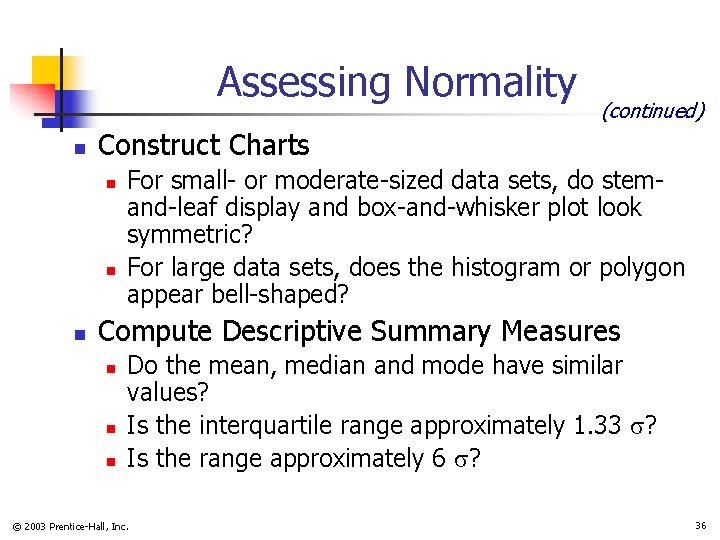 Assessing Normality

(continued)

Construct Charts

For small- or moderate-sized data sets, do stem-and-leaf display and box-and-whisker plot look symmetric?

For large data sets, does the histogram or polygon appear bell-shaped?

Compute Descriptive Summary Measures

Do the mean, median and mode have similar values?

Is the interquartile range approximately 1.33 $\sigma$?

Is the range approximately 6 $\sigma$?

© 2003 Prentice-Hall, Inc.

36